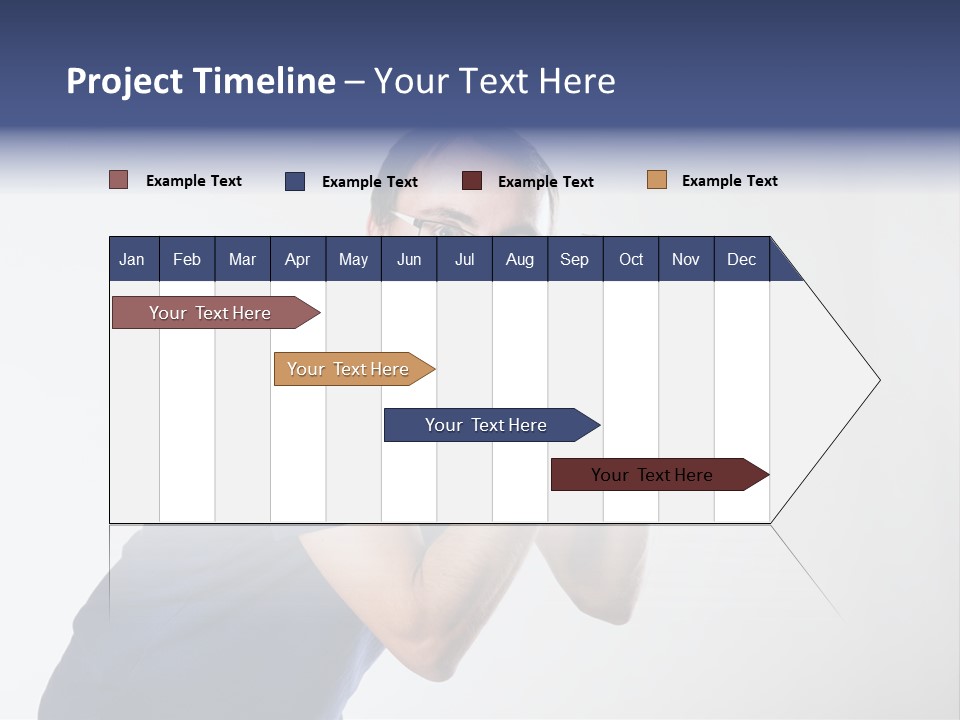 Project Timeline – Your Text Here

Example Text Example Text Example Text Example Text

| Jan | Feb | Mar | Apr | May | Jun | Jul | Aug | Sep | Oct | Nov | Dec |
|---|---|---|---|---|---|---|---|---|---|---|---|

Your Text Here

Your Text Here

Your Text Here

Your Text Here